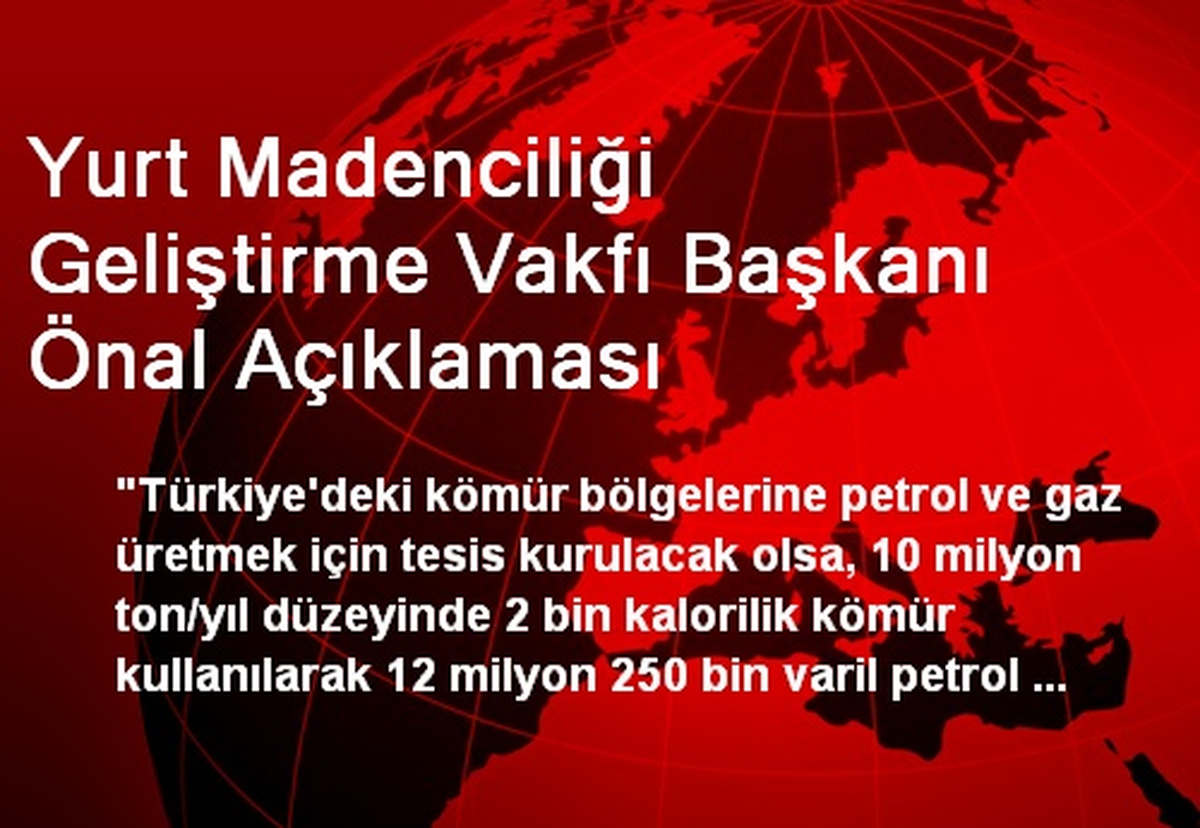 Yurt Madenciliği Geliştirme Vakfı Başkanı Önal Açıklaması

"Türkiye'deki kömür bölgelerine petrol ve gaz üretmek için tesis kurulacak olsa, 10 milyon ton/yıl düzeyinde 2 bin kalorilik kömür kullanılarak 12 milyon 250 bin varil petrol ...